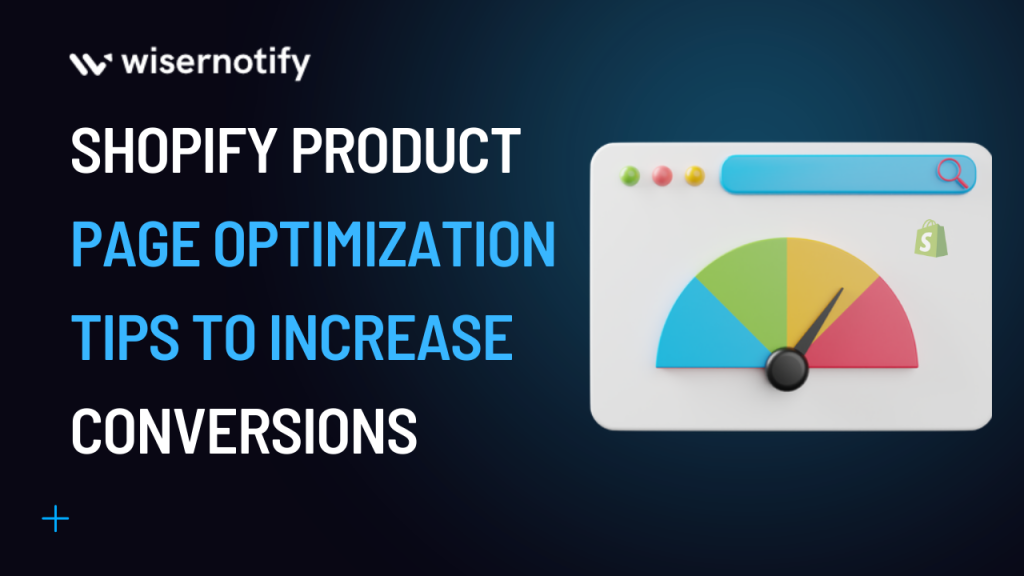 wisernotify

SHOPIFY PRODUCT PAGE OPTIMIZATION TIPS TO INCREASE CONVERSIONS